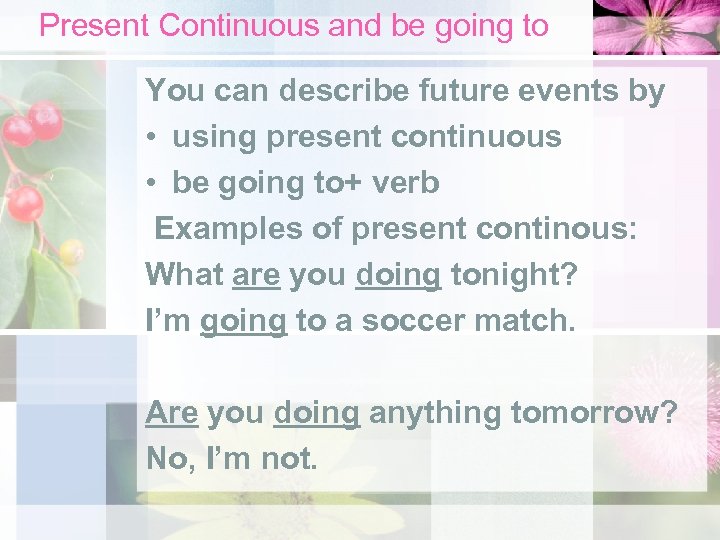 Present Continuous and be going to

You can describe future events by
• using present continuous
• be going to+ verb

Examples of present continous:
What are you doing tonight?
I'm going to a soccer match.

Are you doing anything tomorrow?
No, I'm not.